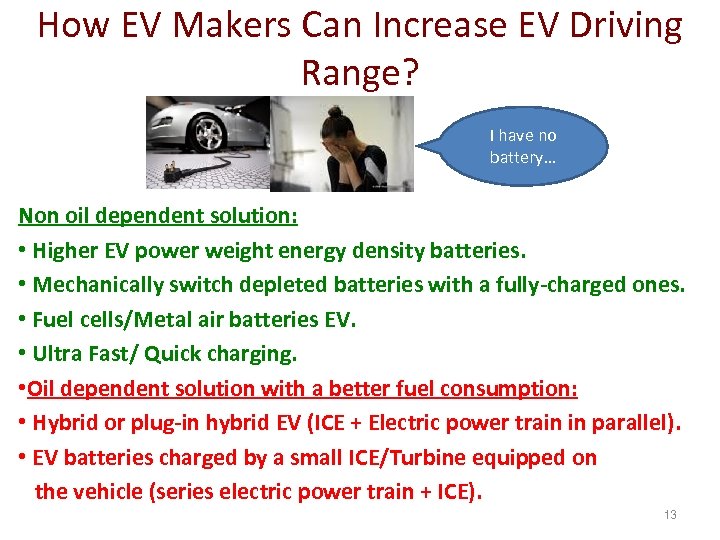 How EV Makers Can Increase EV Driving Range?

I have no battery…

Non oil dependent solution:

• Higher EV power weight energy density batteries.

• Mechanically switch depleted batteries with a fully-charged ones.

• Fuel cells/Metal air batteries EV.

• Ultra Fast/ Quick charging.

•Oil dependent solution with a better fuel consumption:

• Hybrid or plug-in hybrid EV (ICE + Electric power train in parallel).

• EV batteries charged by a small ICE/Turbine equipped on the vehicle (series electric power train + ICE).

13